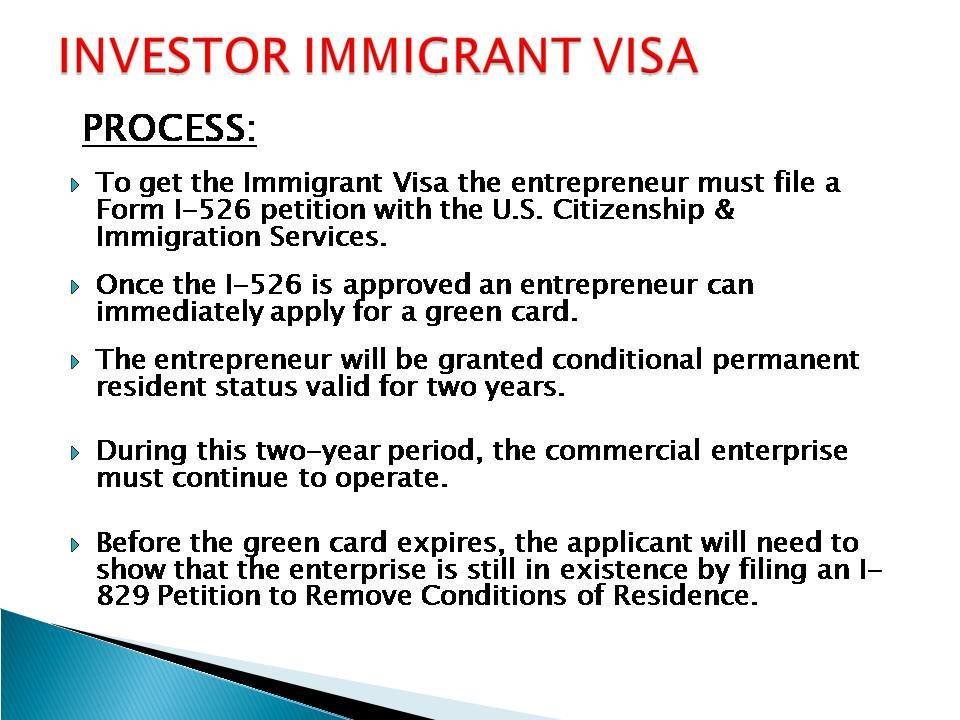 INVESTOR IMMIGRANT VISA

PROCESS:

To get the Immigrant Visa the entrepreneur must file a Form I-526 petition with the U.S. Citizenship & Immigration Services.

Once the I-526 is approved an entrepreneur can immediately apply for a green card.

The entrepreneur will be granted conditional permanent resident status valid for two years.

During this two-year period, the commercial enterprise must continue to operate.

Before the green card expires, the applicant will need to show that the enterprise is still in existence by filing an I-829 Petition to Remove Conditions of Residence.